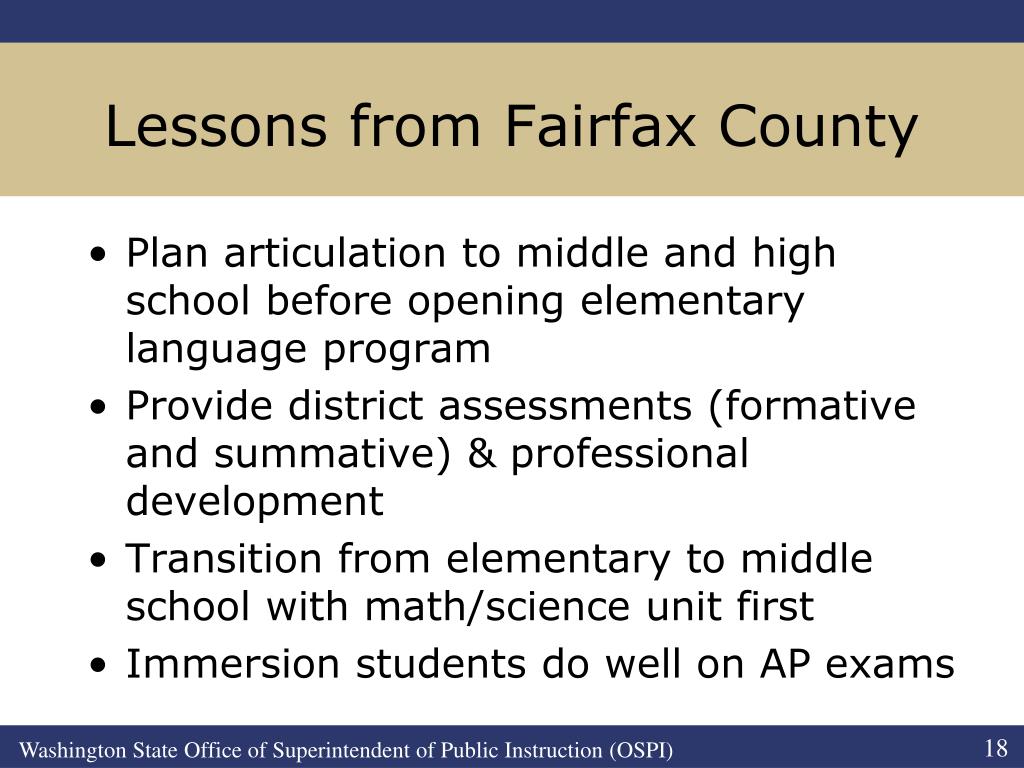 Lessons from Fairfax County

• Plan articulation to middle and high school before opening elementary language program
• Provide district assessments (formative and summative) & professional development
• Transition from elementary to middle school with math/science unit first
• Immersion students do well on AP exams

Washington State Office of Superintendent of Public Instruction (OSPI)

18